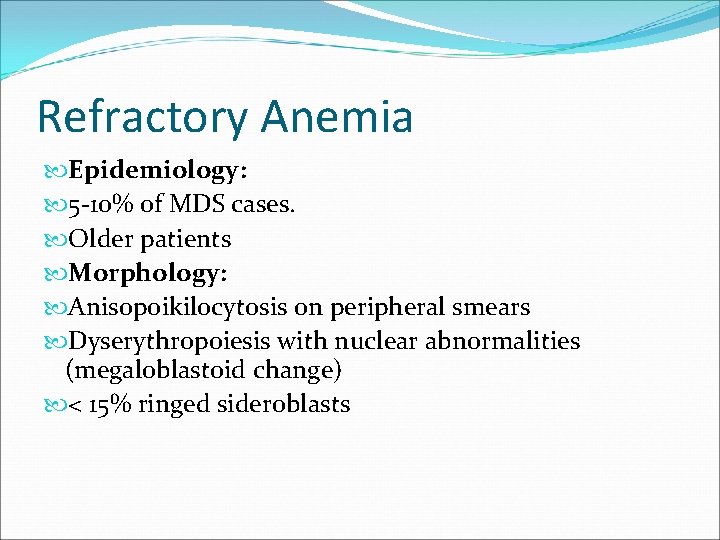 Refractory Anemia

Epidemiology:

5-10% of MDS cases.

Older patients

Morphology:

Anisopoikilocytosis on peripheral smears

Dyserythropoiesis with nuclear abnormalities (megaloblastoid change)

< 15% ringed sideroblasts